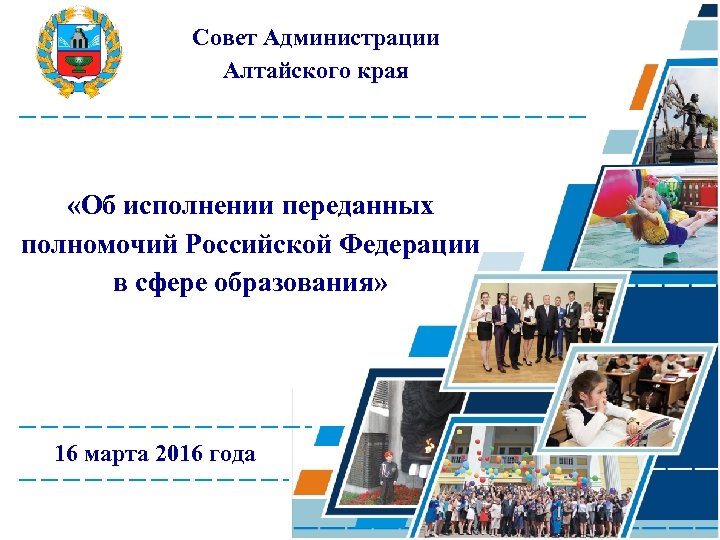 Совет Администрации Алтайского края

«Об исполнении переданных полномочий Российской Федерации в сфере образования»

16 марта 2016 года